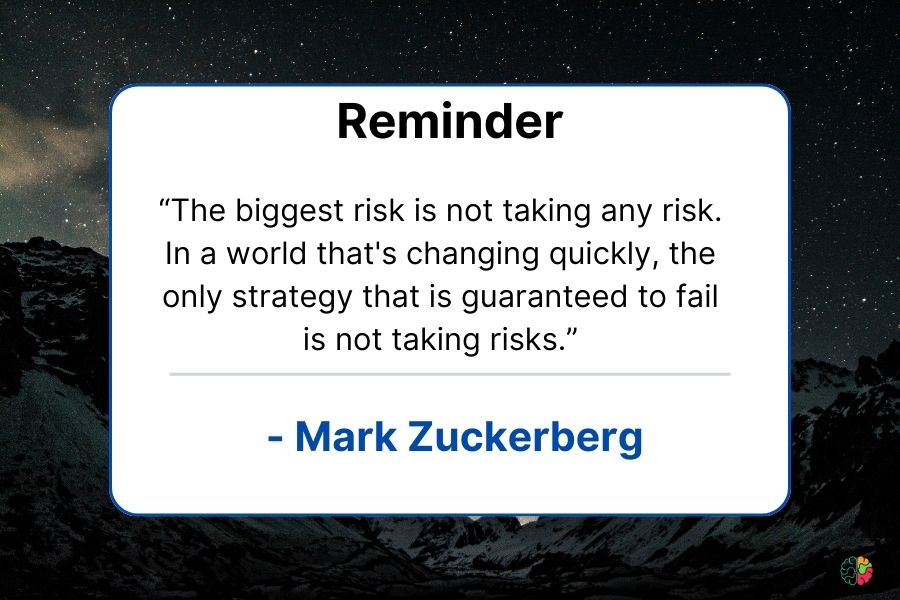 Reminder

“The biggest risk is not taking any risk. In a world that's changing quickly, the only strategy that is guaranteed to fail is not taking risks.”

- Mark Zuckerberg